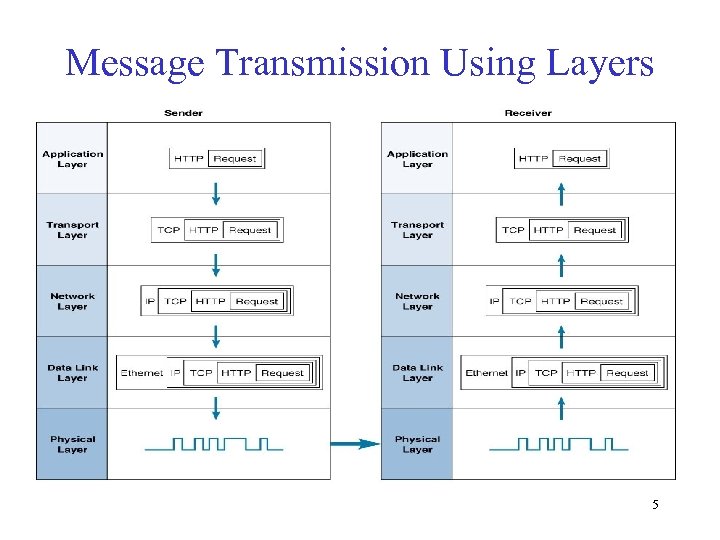 Message Transmission Using Layers

Sender

Application Layer
HTTP Request

Transport Layer
TCP HTTP Request

Network Layer
IP TCP HTTP Request

Data Link Layer
Ethernet IP TCP HTTP Request

Physical Layer

Receiver

Application Layer
HTTP Request

Transport Layer
TCP HTTP Request

Network Layer
IP TCP HTTP Request

Data Link Layer
Ethernet IP TCP HTTP Request

Physical Layer

5